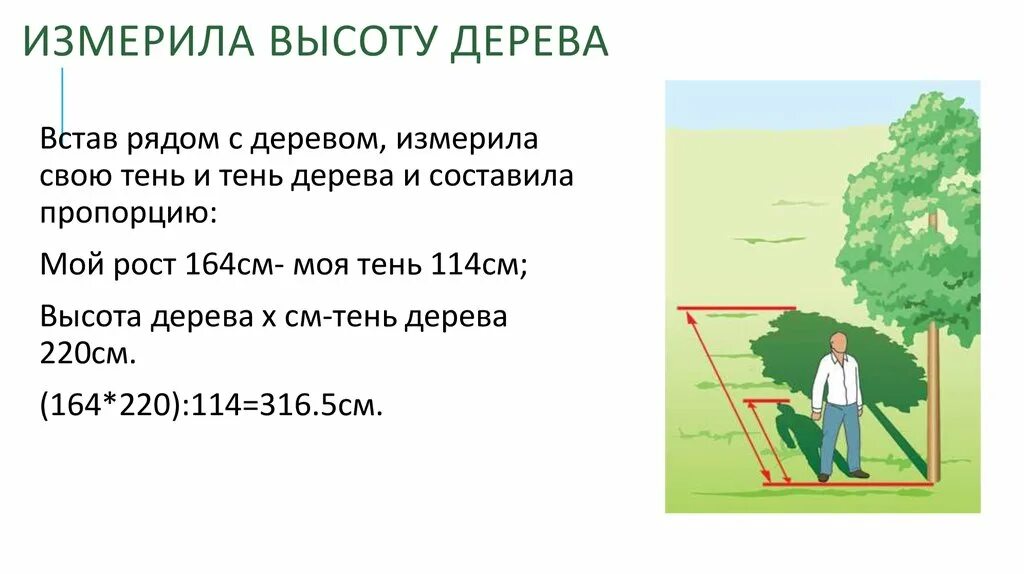 ИЗМЕРИЛА ВЫСОТУ ДЕРЕВА

Встав рядом с деревом, измерила свою тень и тень дерева и составила пропорцию:

Мой рост 164см- моя тень 114см;

Высота дерева х см-тень дерева 220см.

(164*220):114=316.5см.